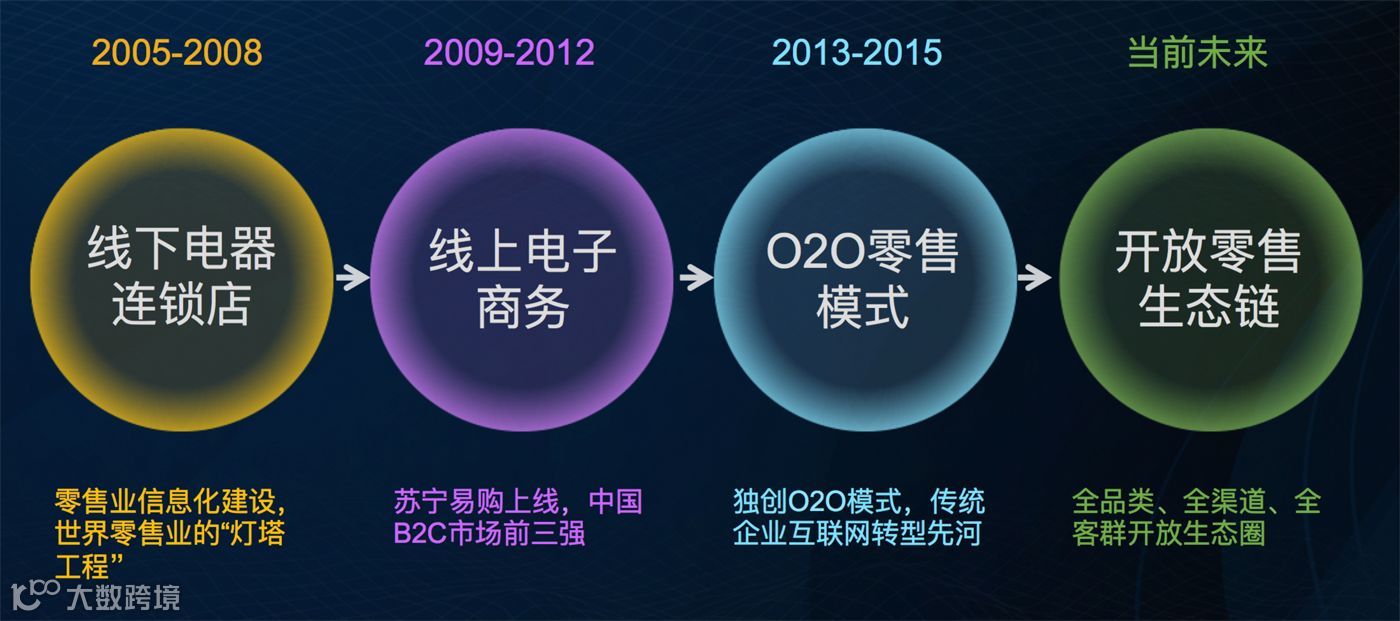 2005-2008

线下电器连锁店

零售业信息化建设，世界零售业的“灯塔工程”

2009-2012

线上电子商务

苏宁易购上线，中国B2C市场前三强

2013-2015

O2O零售模式

独创O2O模式，传统企业互联网转型先河

当前未来

开放零售生态链

全品类、全渠道、全客群开放生态圈

大数跨境